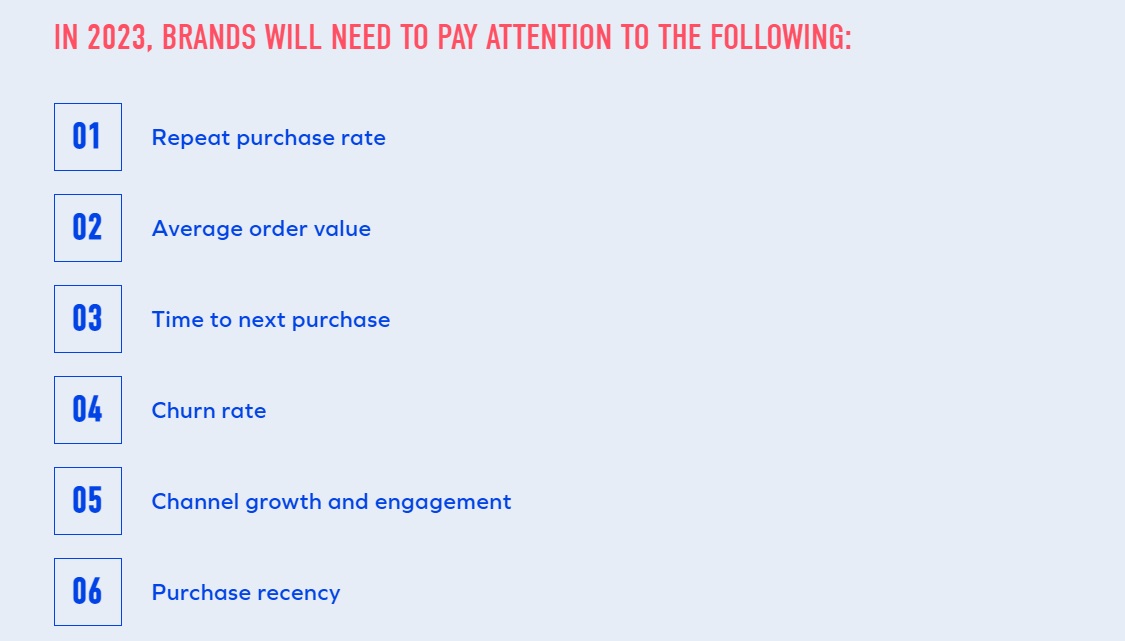 IN 2023, BRANDS WILL NEED TO PAY ATTENTION TO THE FOLLOWING:

01 Repeat purchase rate

02 Average order value

03 Time to next purchase

04 Churn rate

05 Channel growth and engagement

06 Purchase recency